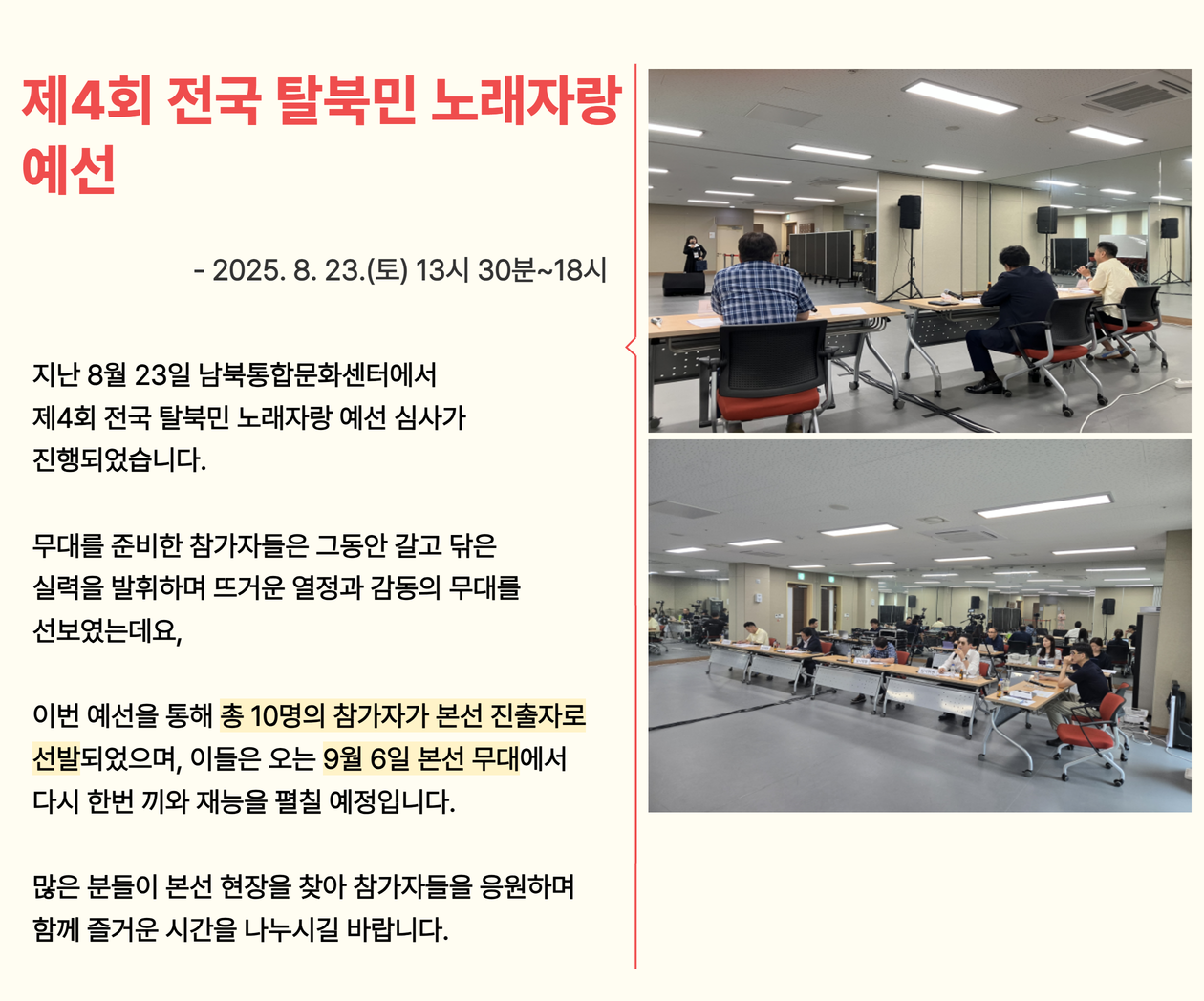 제4회 전국 탈북민 노래자랑 예선

- 2025. 8. 23.(토) 13시 30분~18시

지난 8월 23일 남북통합문화센터에서 제4회 전국 탈북민 노래자랑 예선 심사가 진행되었습니다.

무대를 준비한 참가자들은 그동안 갈고 닦은 실력을 발휘하며 뜨거운 열정과 감동의 무대를 선보였는데요,

이번 예선을 통해 총 10명의 참가자가 본선 진출자로 선발되었으며, 이들은 오는 9월 6일 본선 무대에서 다시 한번 끼와 재능을 펼칠 예정입니다.

많은 분들이 본선 현장을 찾아 참가자들을 응원하며 함께 즐거운 시간을 나누시길 바랍니다.